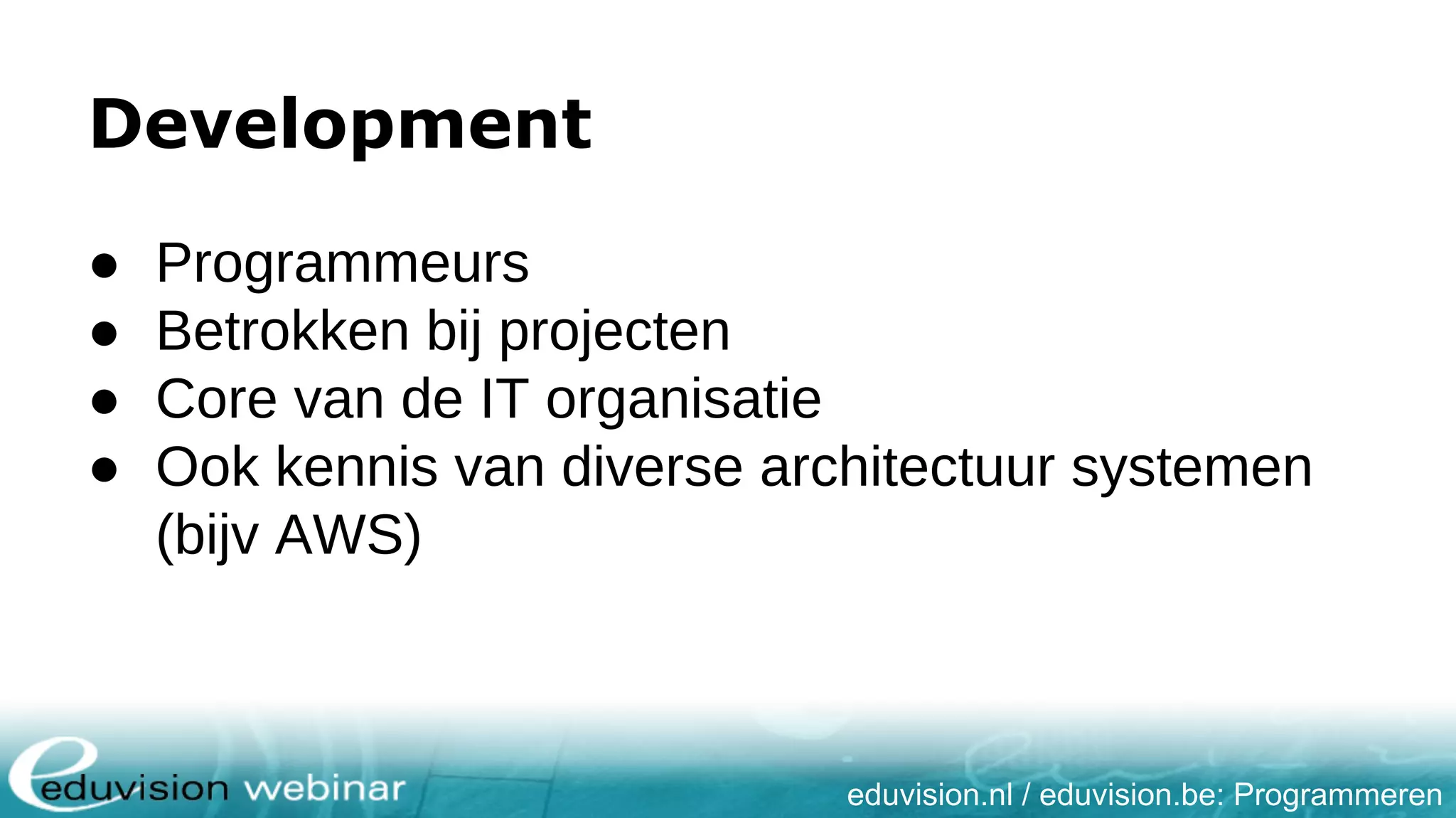 Development

● Programmeurs
● Betrokken bij projecten
● Core van de IT organisatie
● Ook kennis van diverse architectuur systemen (bijv AWS)

eduvision webinar

eduvision.nl / eduvision.be: Programmeren